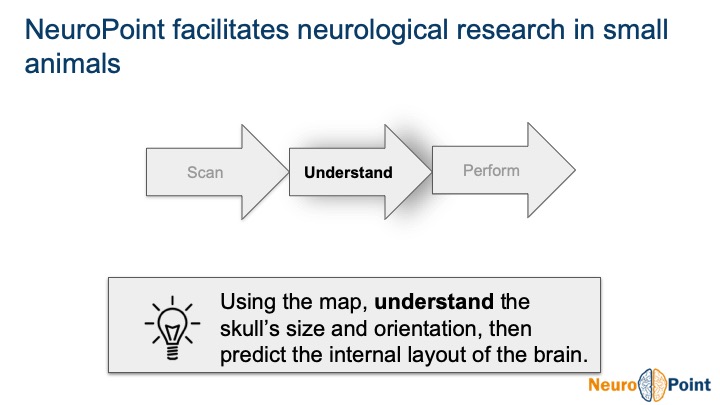 NeuroPoint facilitates neurological research in small animals

Scan

Understand

Perform

Using the map, understand the skull's size and orientation, then predict the internal layout of the brain.

Neuro Point